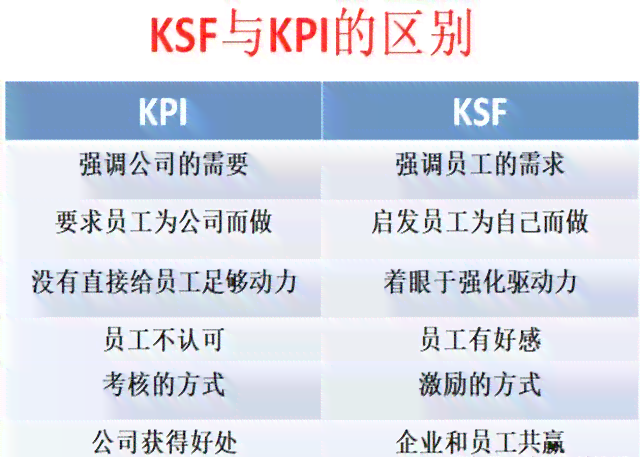 KSF与KPI的区别

| KPI | KSF |
|---|---|
| 强调公司的需要 | 强调员工的需求 |
| 要求员工为公司而做 | 启发员工为自己而做 |
| 没有直接给员工足够动力 | 着眼于强化驱动力 |
| 员工不认可 | 员工有好感 |
| 考核的方式 | 激励的方式 |
| 公司获得好处 | 企业和员工共赢 |